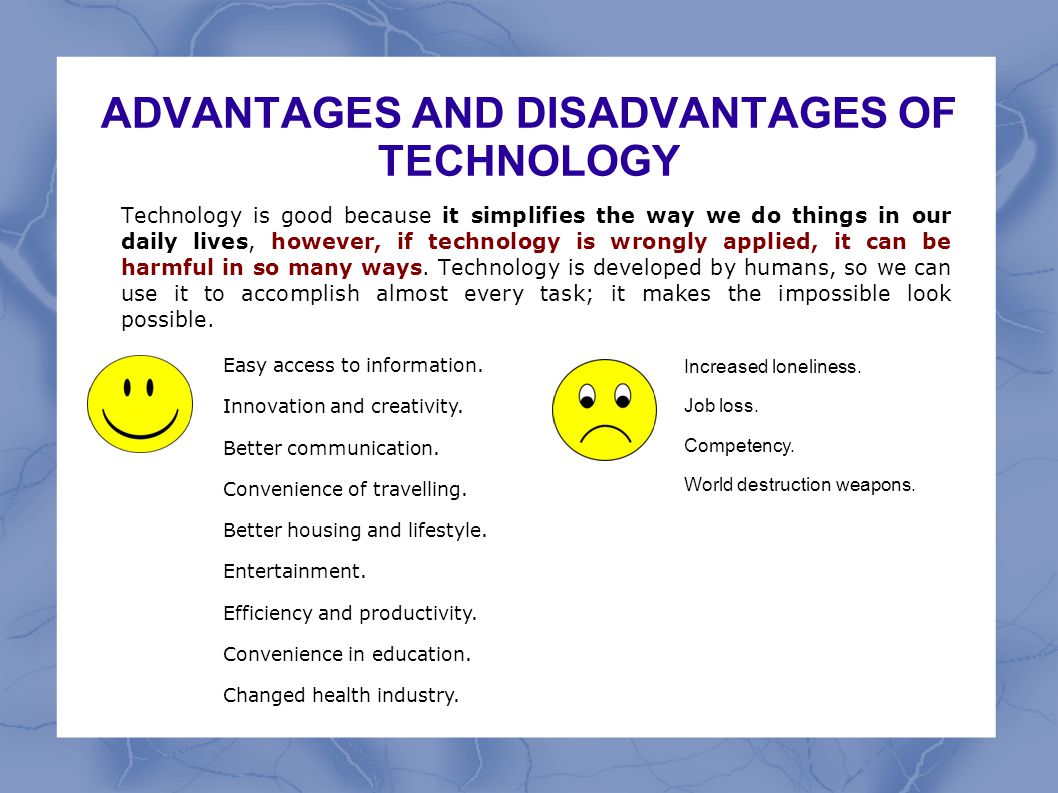 ADVANTAGES AND DISADVANTAGES OF TECHNOLOGY

Technology is good because it simplifies the way we do things in our daily lives, however, if technology is wrongly applied, it can be harmful in so many ways. Technology is developed by humans, so we can use it to accomplish almost every task; it makes the impossible look possible.

Easy access to information.

Innovation and creativity.

Better communication.

Convenience of travelling.

Better housing and lifestyle.

Entertainment.

Efficiency and productivity.

Convenience in education.

Changed health industry.

Increased loneliness.

Job loss.

Competency.

World destruction weapons.